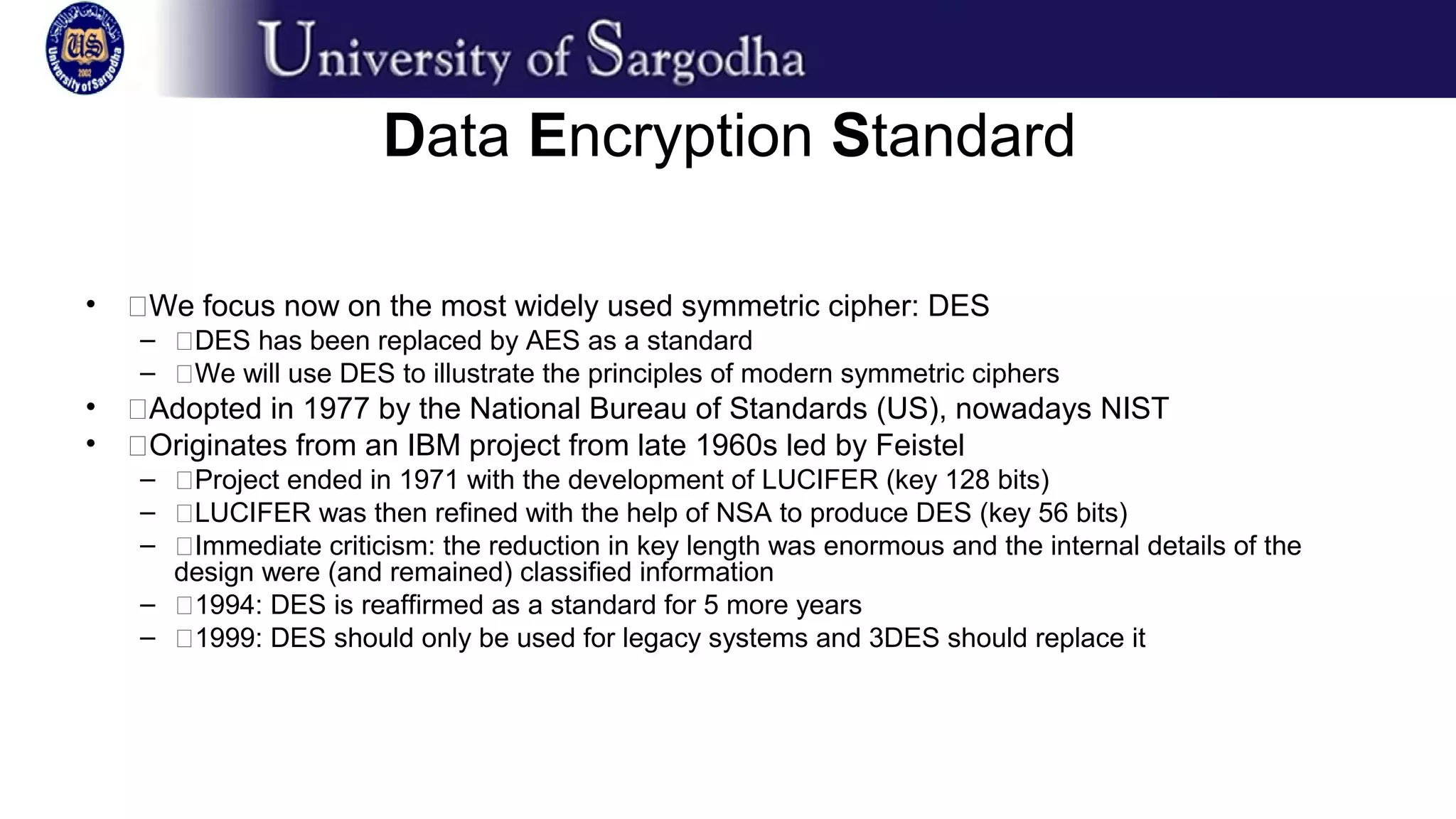 US
2002
University of Sargodha

University of Sargodha

Data Encryption Standard

• We focus now on the most widely used symmetric cipher: DES
– DES has been replaced by AES as a standard
– We will use DES to illustrate the principles of modern symmetric ciphers
• Adopted in 1977 by the National Bureau of Standards (US), nowadays NIST
• Originates from an IBM project from late 1960s led by Feistel
– Project ended in 1971 with the development of LUCIFER (key 128 bits)
– LUCIFER was then refined with the help of NSA to produce DES (key 56 bits)
– Immediate criticism: the reduction in key length was enormous and the internal details of the design were (and remained) classified information
– 1994: DES is reaffirmed as a standard for 5 more years
– 1999: DES should only be used for legacy systems and 3DES should replace it